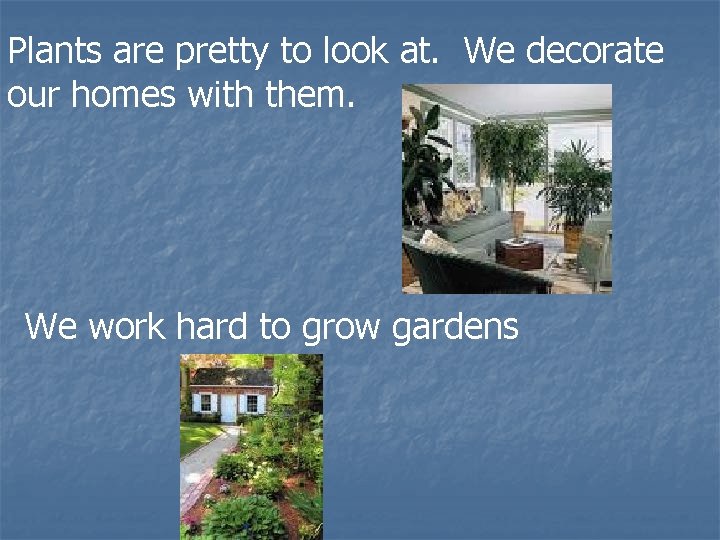 Plants are pretty to look at.  We decorate our homes with them.

We work hard to grow gardens